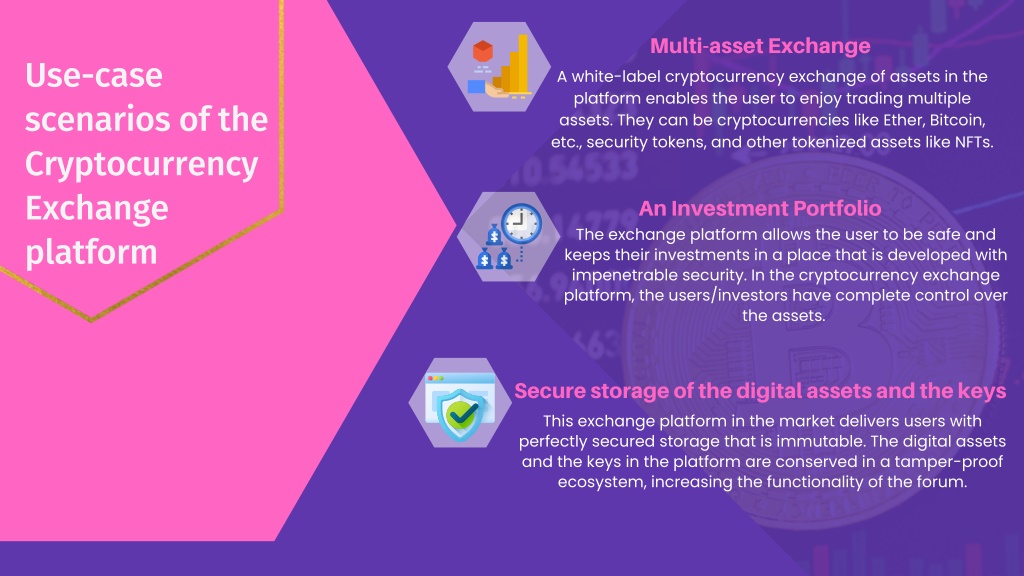 Use-case scenarios of the Cryptocurrency Exchange platform

Multi-asset Exchange

A white-label cryptocurrency exchange of assets in the platform enables the user to enjoy trading multiple assets. They can be cryptocurrencies like Ether, Bitcoin, etc., security tokens, and other tokenized assets like NFTs.

An Investment Portfolio

The exchange platform allows the user to be safe and keeps their investments in a place that is developed with impenetrable security. In the cryptocurrency exchange platform, the users/investors have complete control over the assets.

Secure storage of the digital assets and the keys

This exchange platform in the market delivers users with perfectly secured storage that is immutable. The digital assets and the keys in the platform are conserved in a tamper-proof ecosystem, increasing the functionality of the forum.